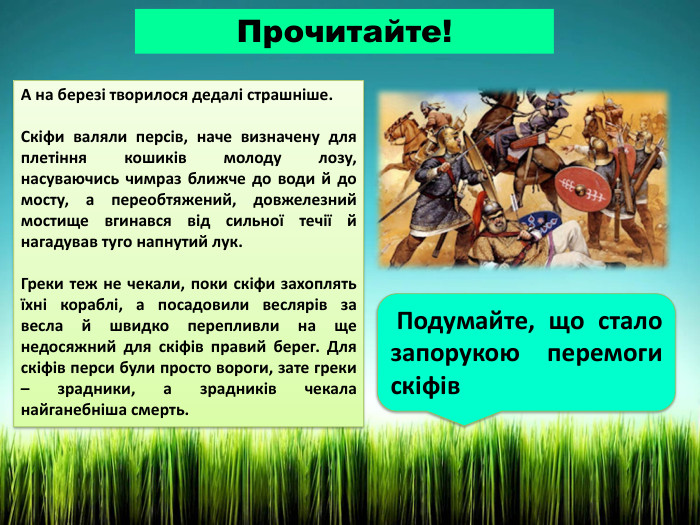 Прочитайте!

А на березі творилося дедалі страшніше.

Скіфи валяли персів, наче визначену для плетіння кошиків молоду лозу, насуваючись чимраз ближче до води й до мосту, а переобтяжений, довжелезний мостище вгинався від сильної течії й нагадував туго напнутий лук.

Греки теж не чекали, поки скіфи захоплять їхні кораблі, а посадовили веслярів за весла й швидко перепливли на ще недосяжний для скіфів правий берег. Для скіфів перси були просто вороги, зате греки – зрадники, а зрадників чекала найганебніша смерть.

Подумайте, що стало запорукою перемоги скіфів